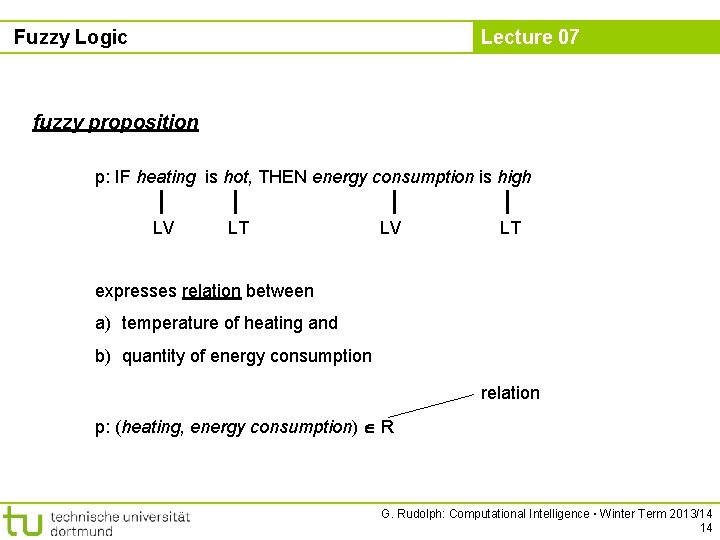 Fuzzy Logic

Lecture 07

fuzzy proposition

p: IF heating is hot, THEN energy consumption is high

LV LT LV LT

expresses relation between

a) temperature of heating and

b) quantity of energy consumption

relation

p: (heating, energy consumption) $\in$ R

tu technische universität dortmund

G. Rudolph: Computational Intelligence ▪ Winter Term 2013/14

14